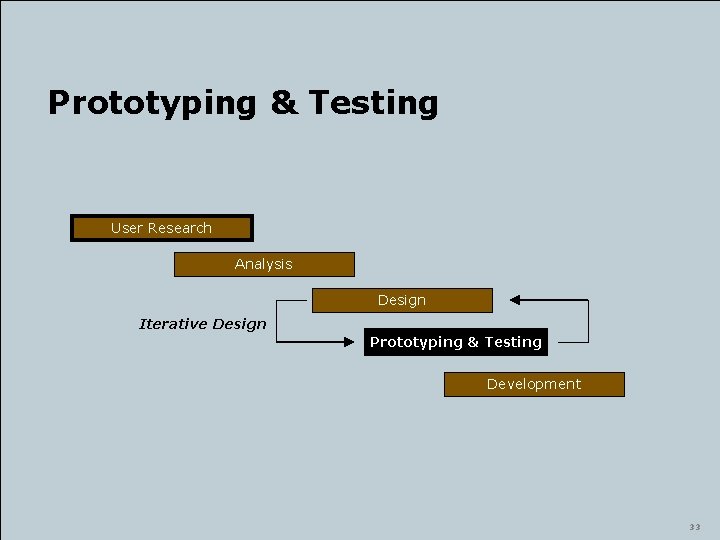 Prototyping & Testing

User Research

Analysis

Design

Iterative Design

Prototyping & Testing

Development

33